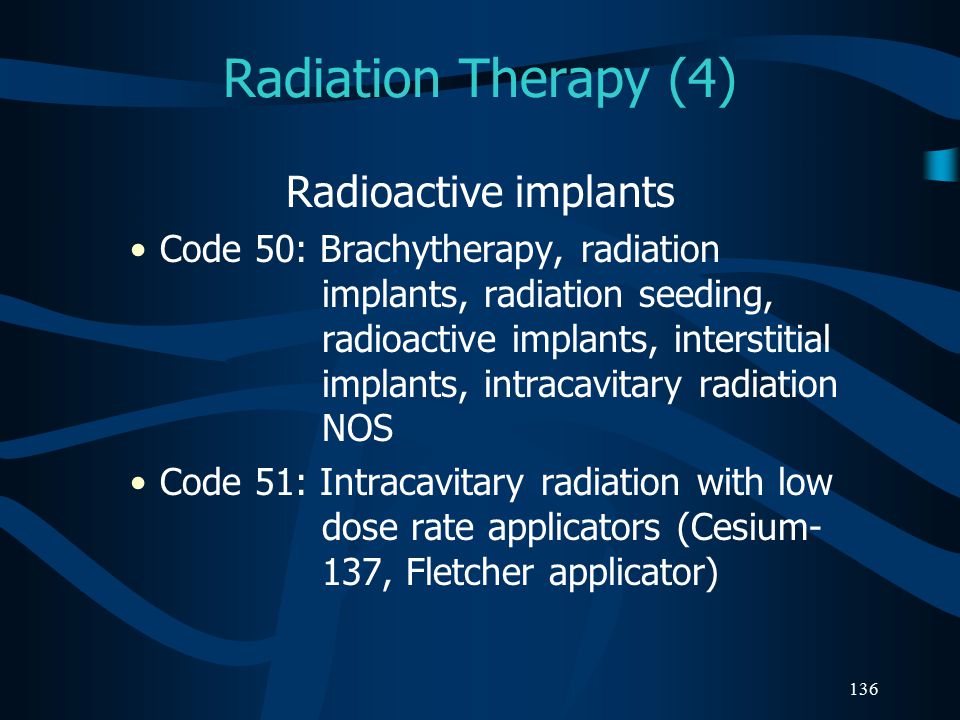 Radiation Therapy (4)

Radioactive implants

• Code 50: Brachytherapy, radiation implants, radiation seeding, radioactive implants, interstitial implants, intracavitary radiation NOS

• Code 51: Intracavitary radiation with low dose rate applicators (Cesium-137, Fletcher applicator)

136